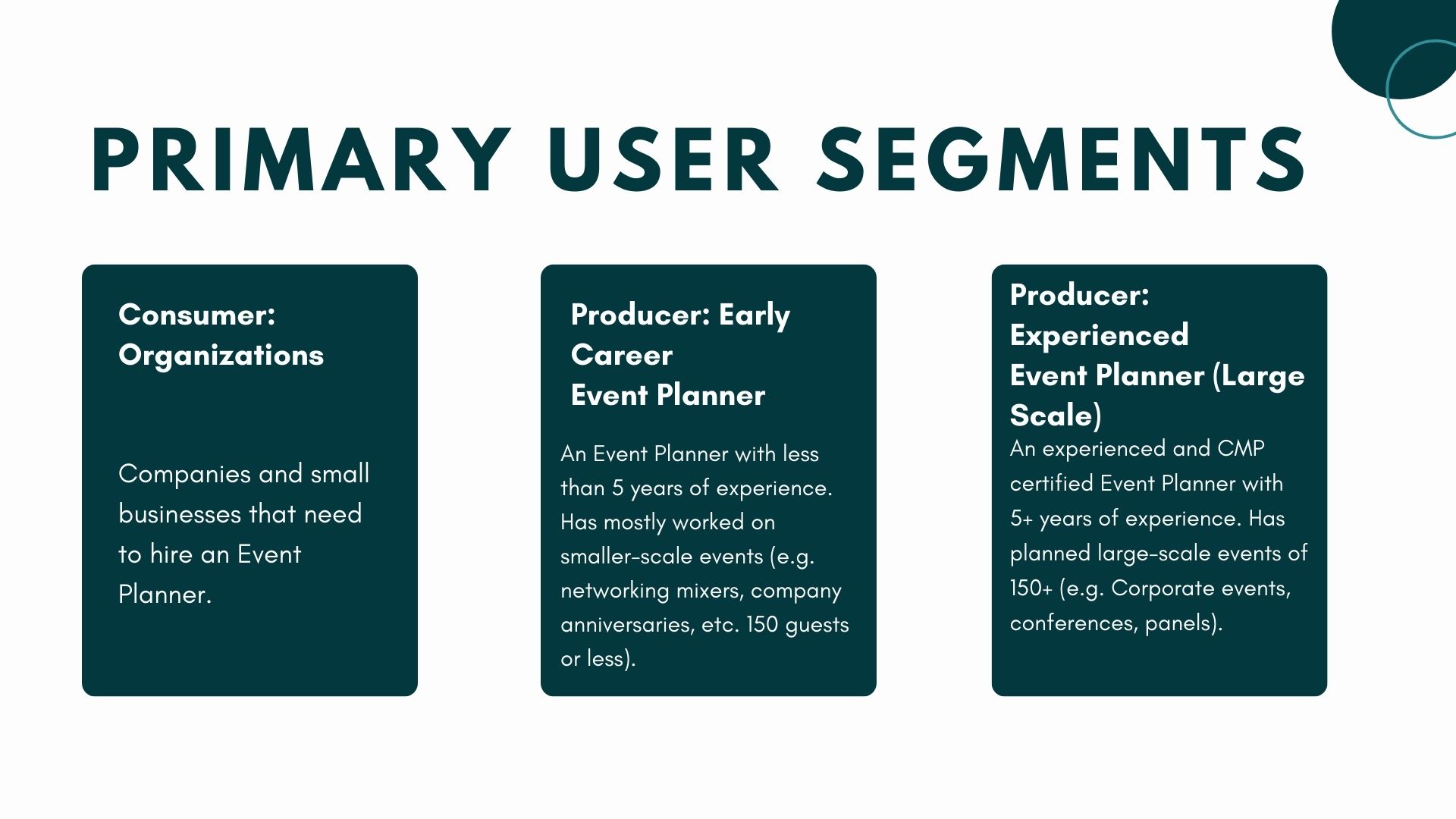 PRIMARY USER SEGMENTS

Consumer: Organizations

Companies and small businesses that need to hire an Event Planner.

Producer: Early Career Event Planner

An Event Planner with less than 5 years of experience. Has mostly worked on smaller-scale events (e.g. networking mixers, company anniversaries, etc. 150 guests or less).

Producer: Experienced Event Planner (Large Scale)

An experienced and CMP certified Event Planner with 5+ years of experience. Has planned large-scale events of 150+ (e.g. Corporate events, conferences, panels).